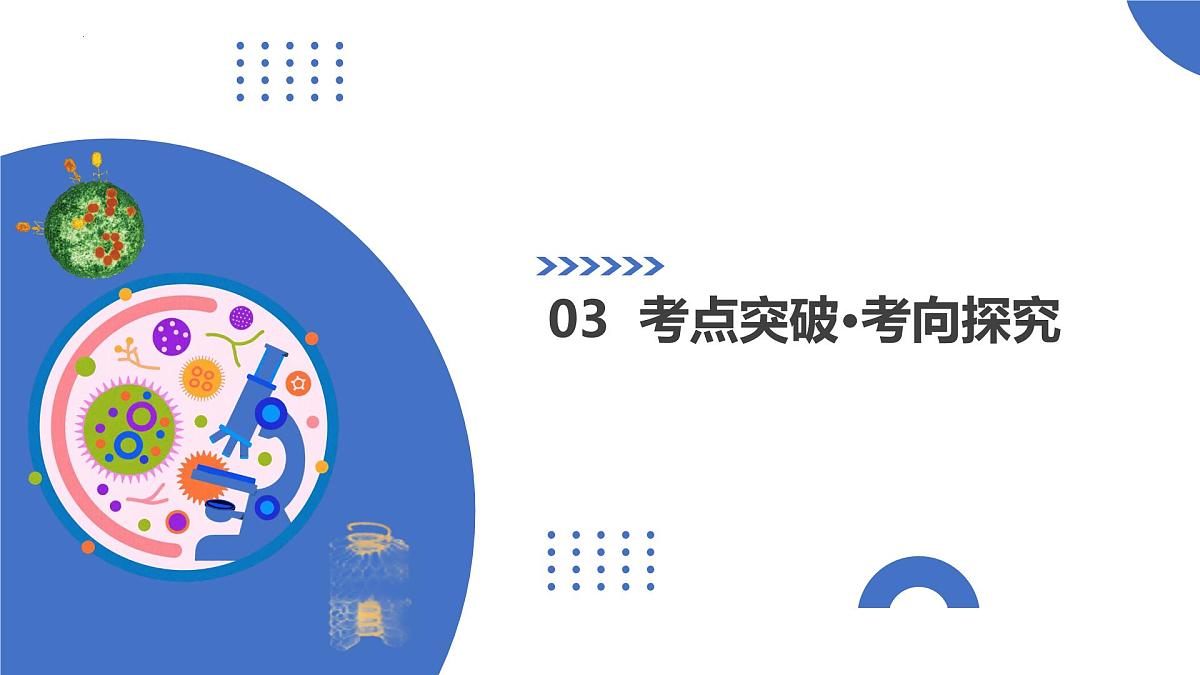 03 考点突破•考向探究